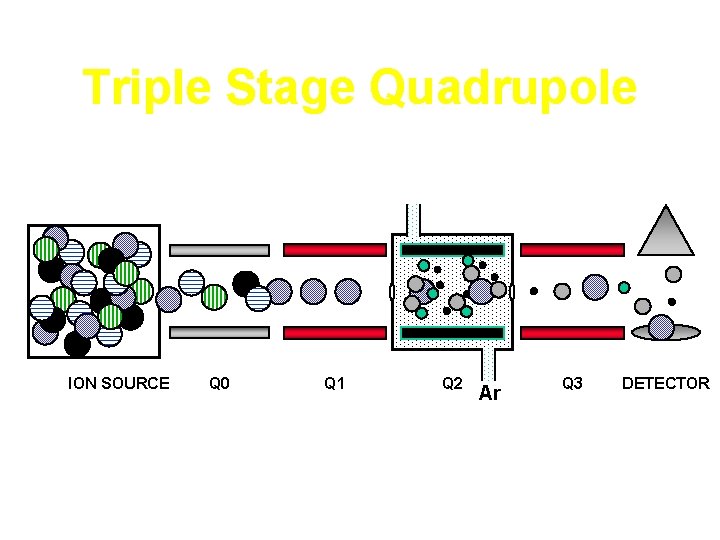 Triple Stage Quadrupole

ION SOURCE Q0 Q1 Q2 Ar Q3 DETECTOR